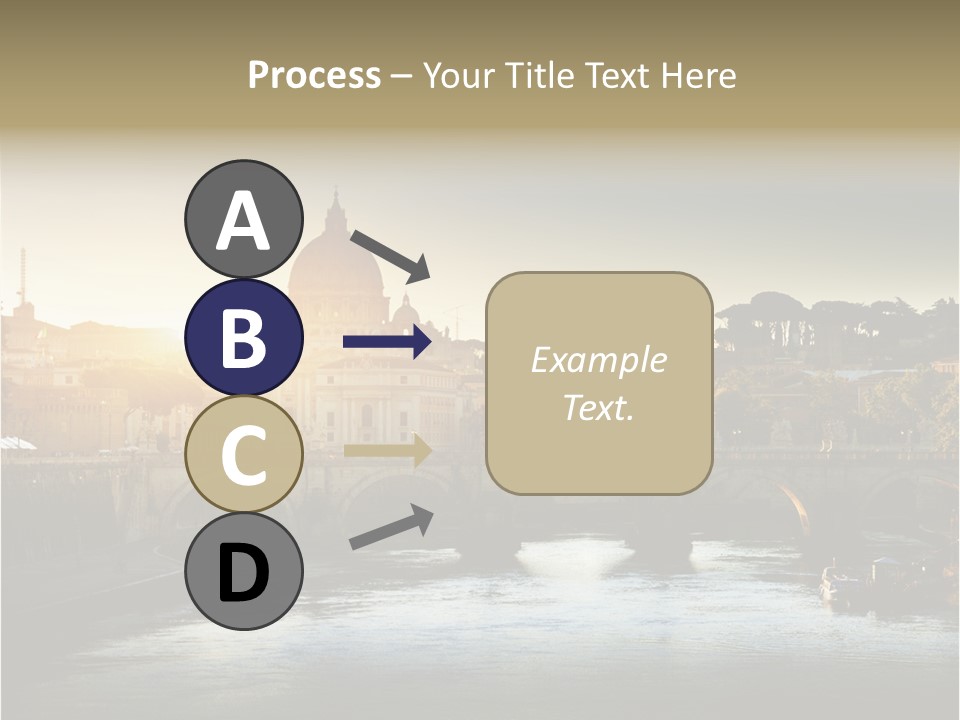 Process – Your Title Text Here

A

B

C

D

Example Text.